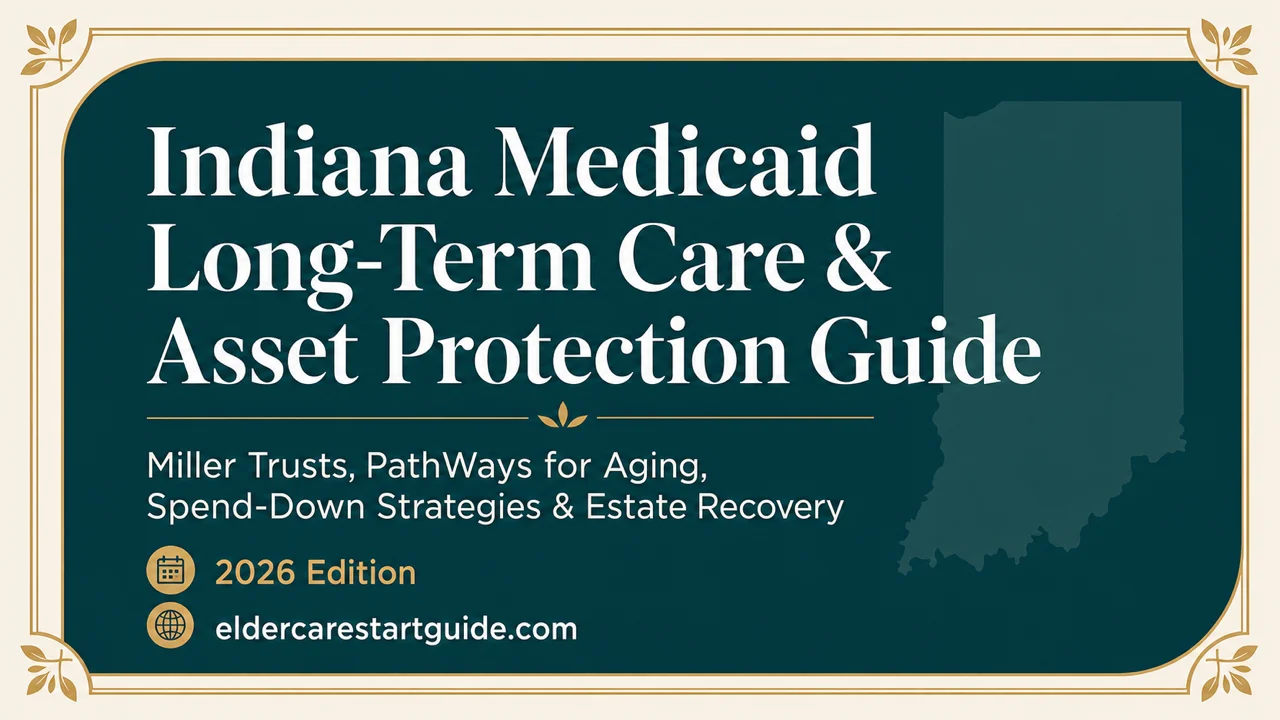 Indiana Medicaid Long-Term Care & Asset Protection Guide

Miller Trusts, PathWays for Aging, Spend-Down Strategies & Estate Recovery

2026 Edition

eldercarestartguide.com